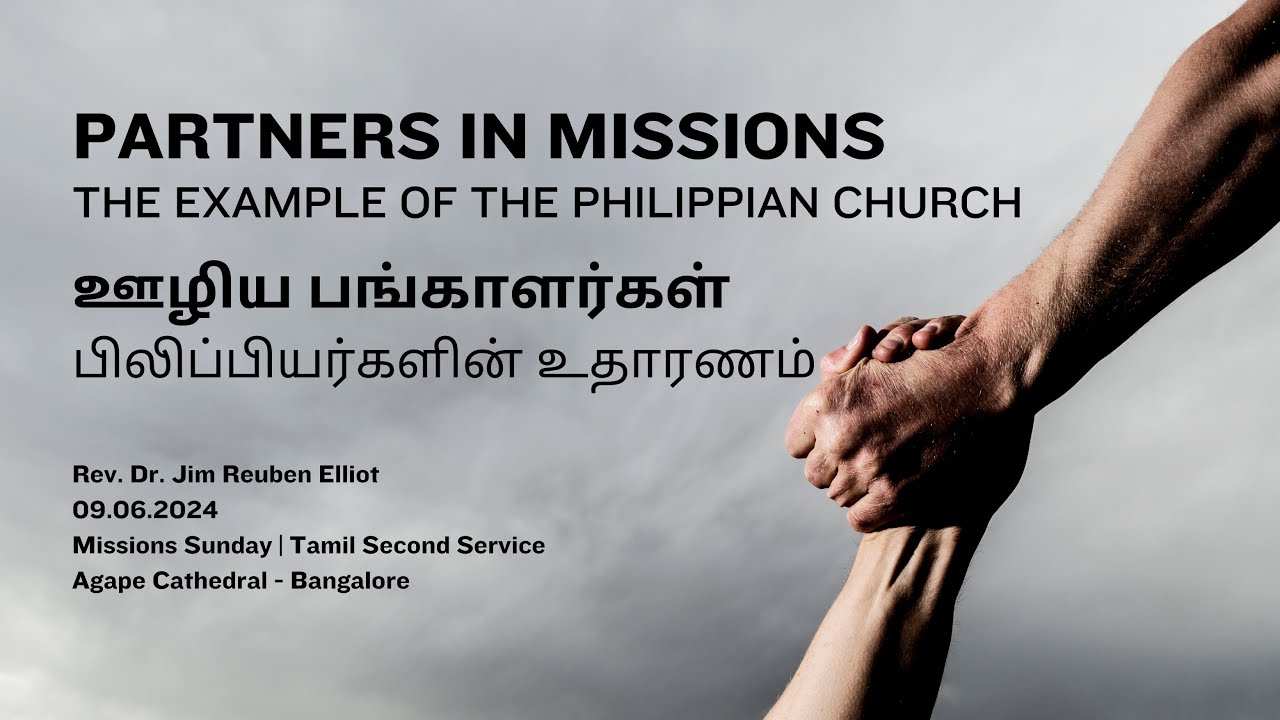 PARTNERS IN MISSIONS
THE EXAMPLE OF THE PHILIPPIAN CHURCH
ஊழிய பங்காளர்கள்
பிலிப்பியர்களின் உதாரணம்

Rev. Dr. Jim Reuben Elliot
09.06.2024
Missions Sunday | Tamil Second Service
Agape Cathedral - Bangalore